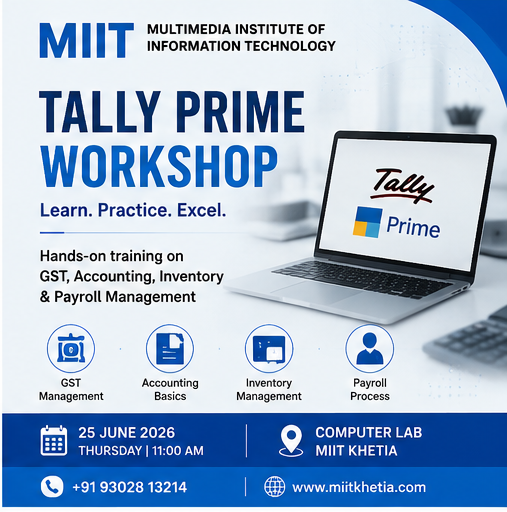 MIIT MULTIMEDIA INSTITUTE OF INFORMATION TECHNOLOGY

TALLY PRIME WORKSHOP

Learn. Practice. Excel.

Hands-on training on GST, Accounting, Inventory & Payroll Management

Tally

Prime

GST Management

Accounting Basics

Inventory Management

Payroll Process

25 JUNE 2026
THURSDAY | 11:00 AM

COMPUTER LAB
MIIT KHETIA

+91 93028 13214

www.miitkhetia.com